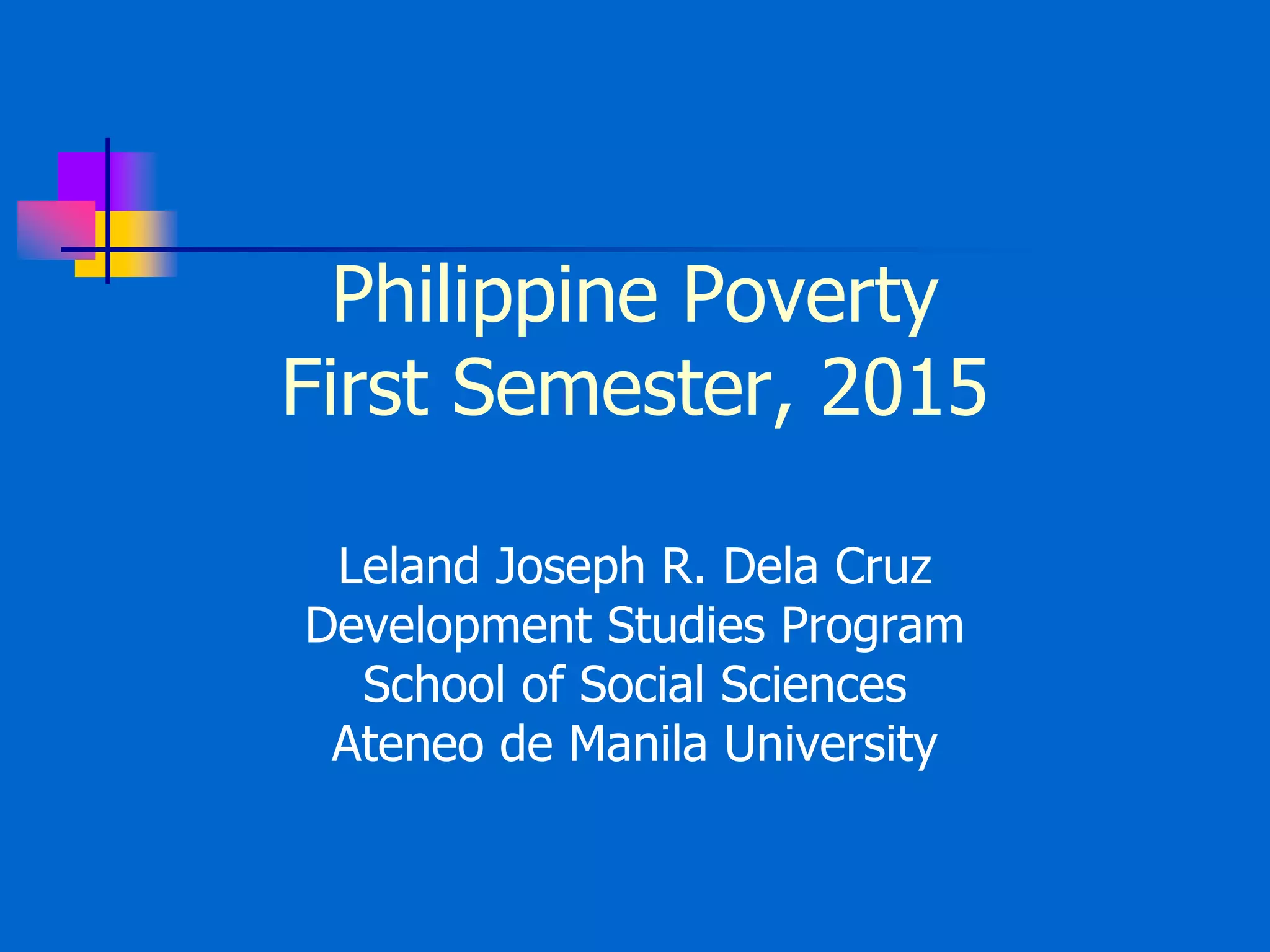 Philippine Poverty
First Semester, 2015

Leland Joseph R. Dela Cruz
Development Studies Program
School of Social Sciences
Ateneo de Manila University